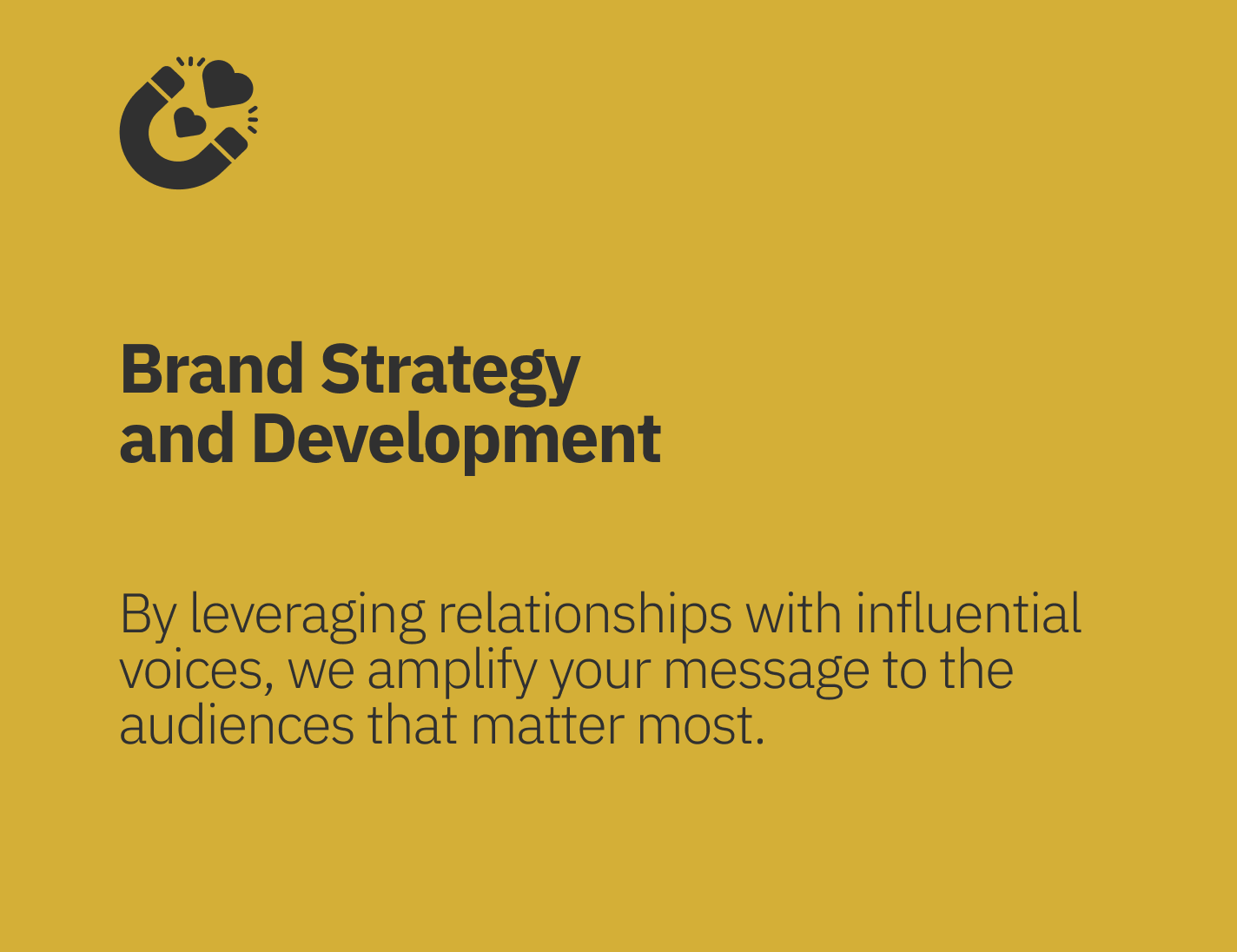 Brand Strategy
and Development

By leveraging relationships with influential voices, we amplify your message to the audiences that matter most.